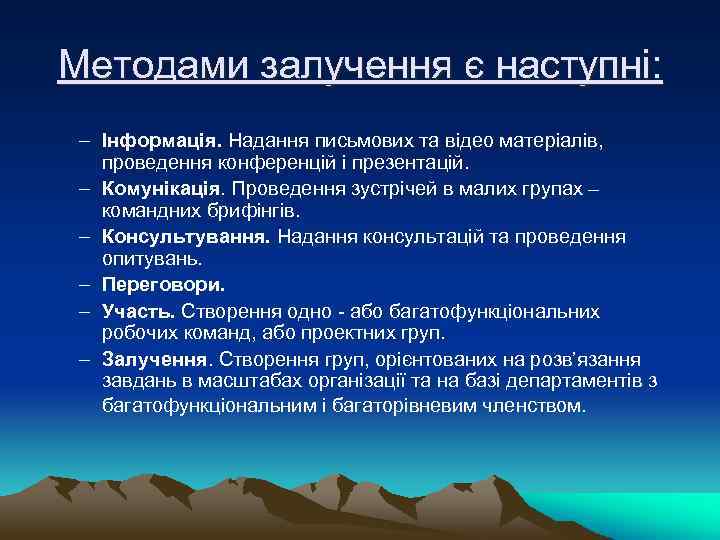 Методами залучення є наступні:

– Інформація. Надання письмових та відео матеріалів, проведення конференцій і презентацій.
– Комунікація. Проведення зустрічей в малих групах – командних брифінгів.
– Консультування. Надання консультацій та проведення опитувань.
– Переговори.
– Участь. Створення одно - або багатофункціональних робочих команд, або проектних груп.
– Залучення. Створення груп, орієнтованих на розв'язання завдань в масштабах організації та на базі департаментів з багатофункціональним і багаторівневим членством.